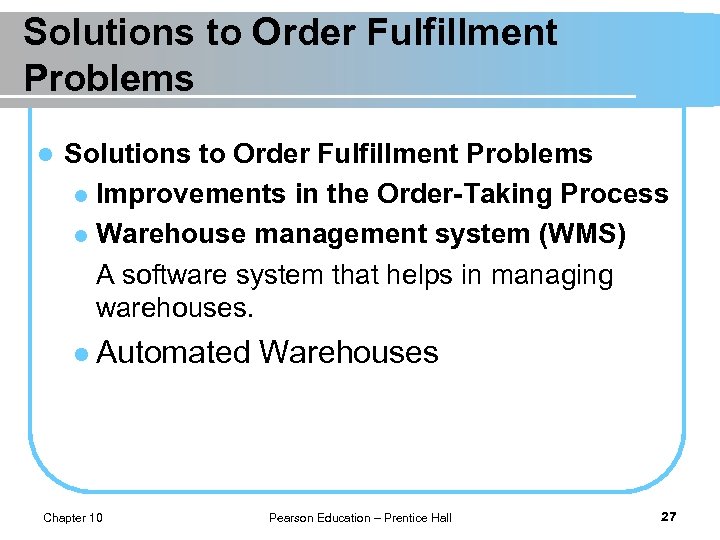 Solutions to Order Fulfillment Problems

- Solutions to Order Fulfillment Problems
  - Improvements in the Order-Taking Process
  - Warehouse management system (WMS)

    A software system that helps in managing warehouses.
  - Automated Warehouses

Chapter 10

Pearson Education – Prentice Hall

27